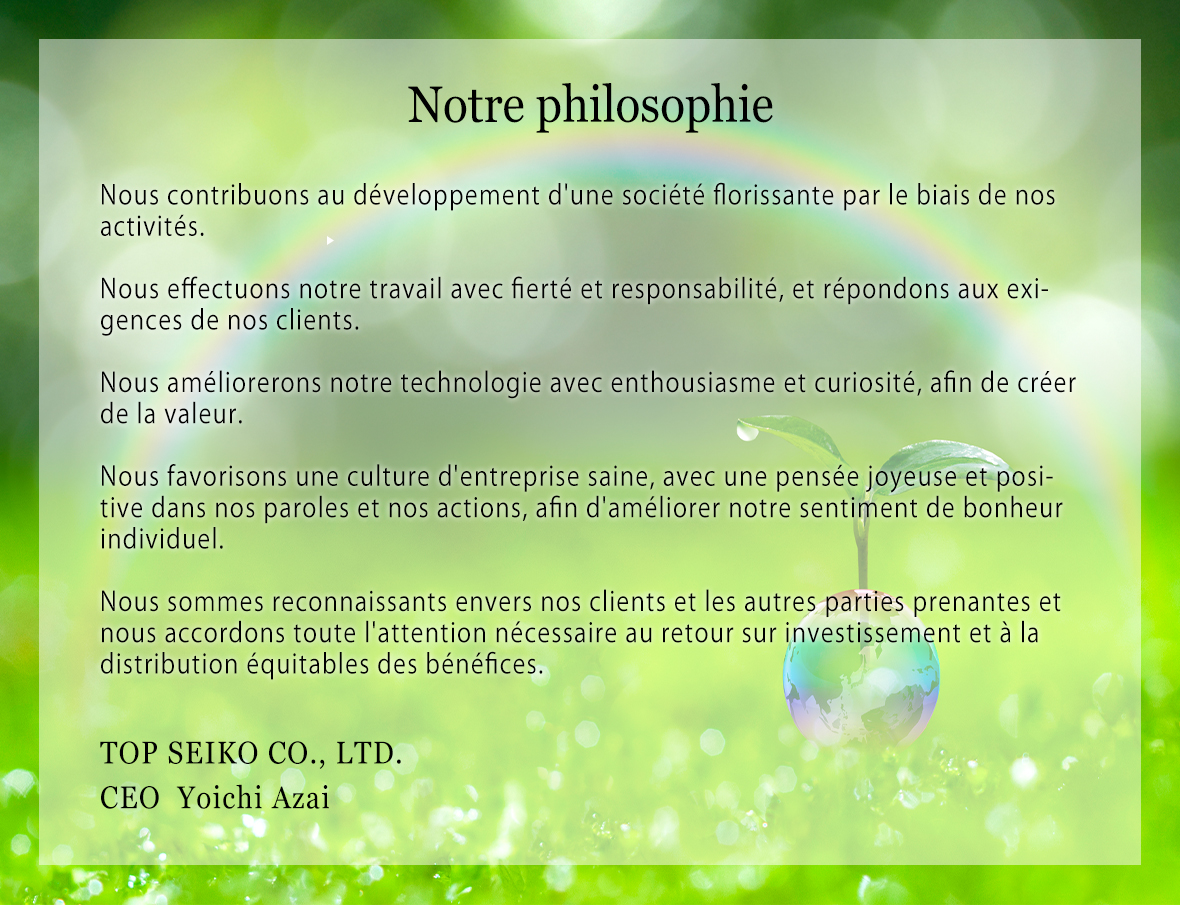 Notre philosophie

Nous contribuons au développement d'une société florissante par le biais de nos activités.

Nous effectuons notre travail avec fierté et responsabilité, et répondons aux exigences de nos clients.

Nous améliorerons notre technologie avec enthousiasme et curiosité, afin de créer de la valeur.

Nous favorisons une culture d'entreprise saine, avec une pensée joyeuse et positive dans nos paroles et nos actions, afin d'améliorer notre sentiment de bonheur individuel.

Nous sommes reconnaissants envers nos clients et les autres parties prenantes et nous accordons toute l'attention nécessaire au retour sur investissement et à la distribution équitables des bénéfices.

TOP SEIKO CO., LTD.
CEO Yoichi Azai